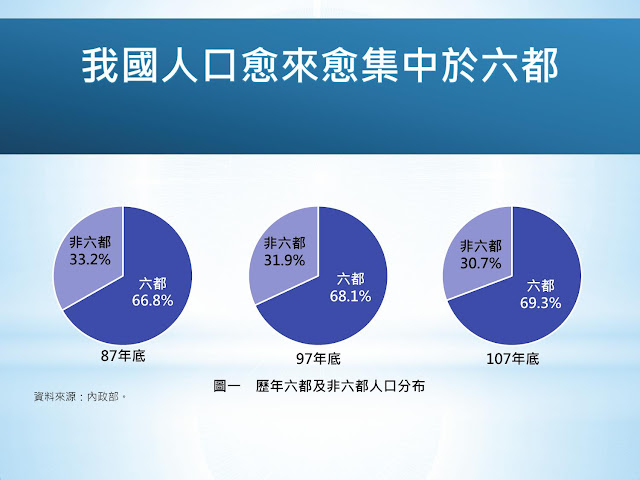 我國人口愈來愈集中於六都

非六都
33.2%

六都
66.8%

87年底

非六都
31.9%

六都
68.1%

97年底

非六都
30.7%

六都
69.3%

107年底

圖一　歷年六都及非六都人口分布

資料來源：內政部。